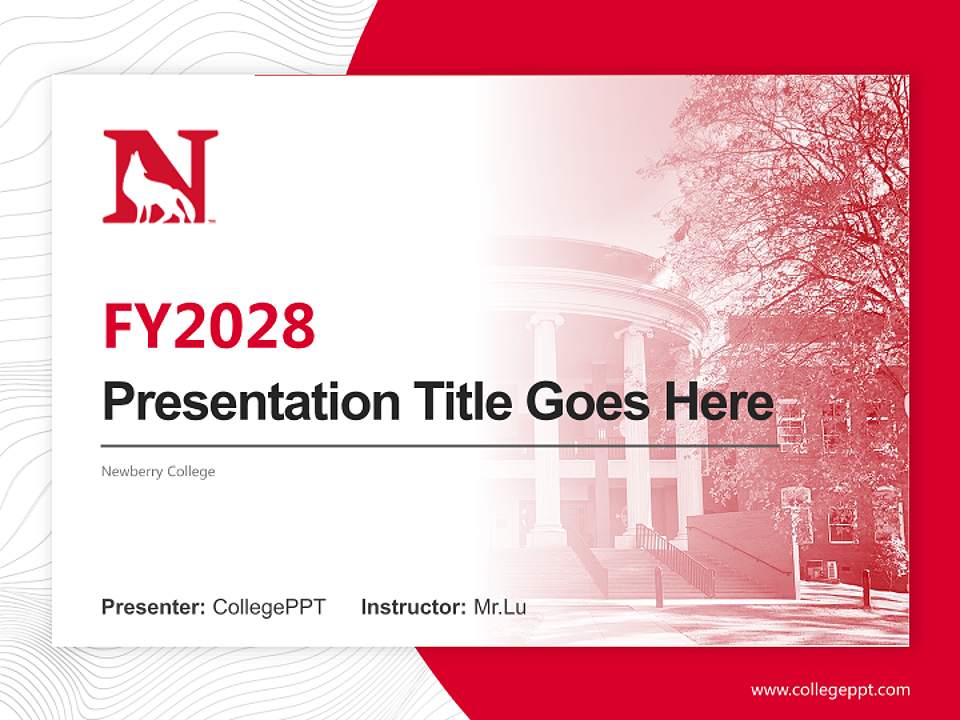 N

FY2028

Presentation Title Goes Here

Newberry College

Presenter: CollegePPT Instructor: Mr.Lu

www.collegeppt.com